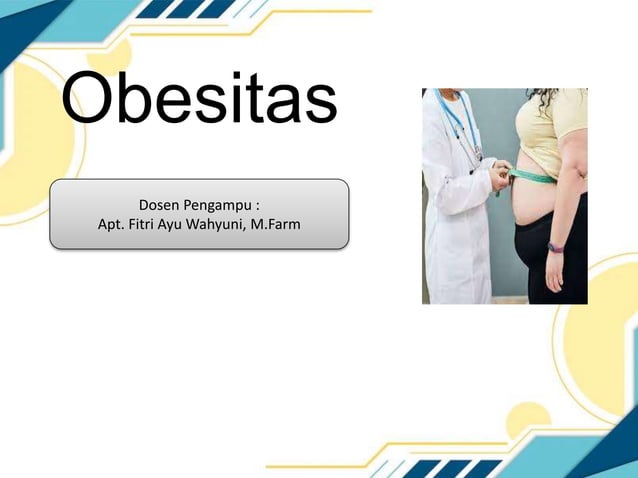 Obesitas

Dosen Pengampu :
Apt. Fitri Ayu Wahyuni, M.Farm